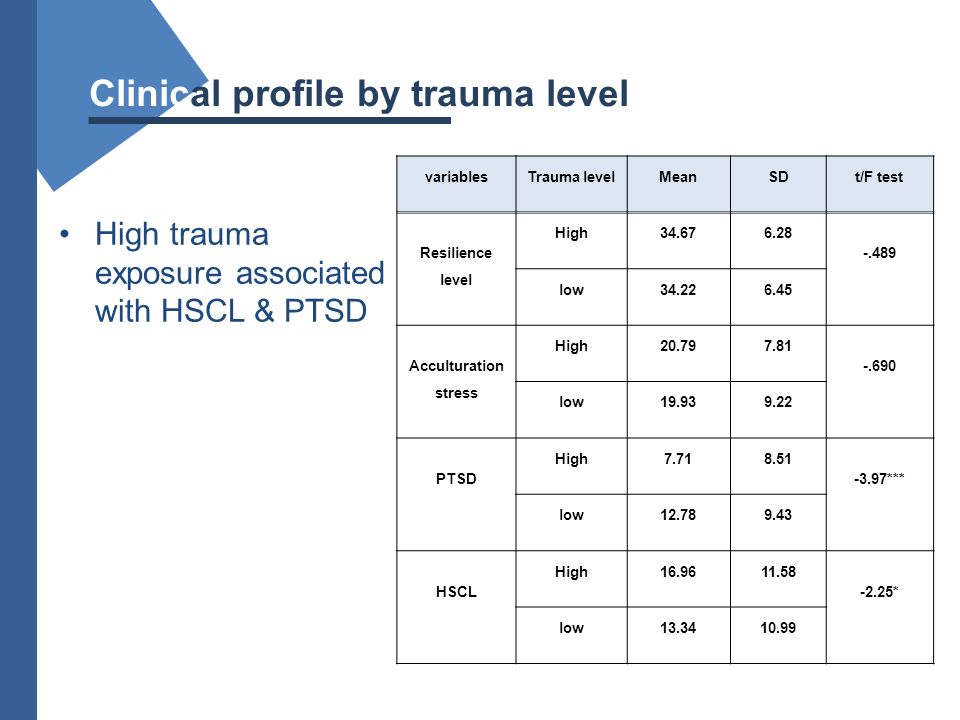 Clinical profile by trauma level

• High trauma exposure associated with HSCL & PTSD

| variables | Trauma level | Mean | SD | t/F test |
|---|---|---|---|---|
| Resilience level | High | 34.67 | 6.28 | -.489 |
| | low | 34.22 | 6.45 | |
| Acculturation stress | High | 20.79 | 7.81 | -.690 |
| | low | 19.93 | 9.22 | |
| PTSD | High | 7.71 | 8.51 | -3.97*** |
| | low | 12.78 | 9.43 | |
| HSCL | High | 16.96 | 11.58 | -2.25* |
| | low | 13.34 | 10.99 | |